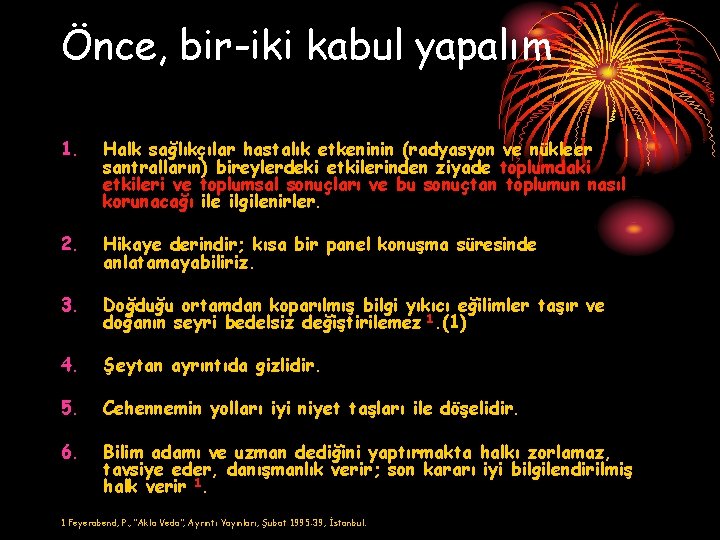 Önce, bir-iki kabul yapalım

1. Halk sağlıkçılar hastalık etkeninin (radyasyon ve nükleer santralların) bireylerdeki etkilerinden ziyade toplumdaki etkileri ve toplumsal sonuçları ve bu sonuçtan toplumun nasıl korunacağı ile ilgilenirler.

2. Hikaye derindir; kısa bir panel konuşma süresinde anlatamayabiliriz.

3. Doğduğu ortamdan koparılmış bilgi yıkıcı eğilimler taşır ve doğanın seyri bedelsiz değiştirilemez $^1$.(1)

4. Şeytan ayrıntıda gizlidir.

5. Cehennemin yolları iyi niyet taşları ile döşelidir.

6. Bilim adamı ve uzman dediğini yaptırmakta halkı zorlamaz, tavsiye eder, danışmanlık verir; son kararı iyi bilgilendirilmiş halk verir $^1$.

1 Feyerabend, P., "Akla Veda", Ayrıntı Yayınları, Şubat 1995:39, İstanbul.